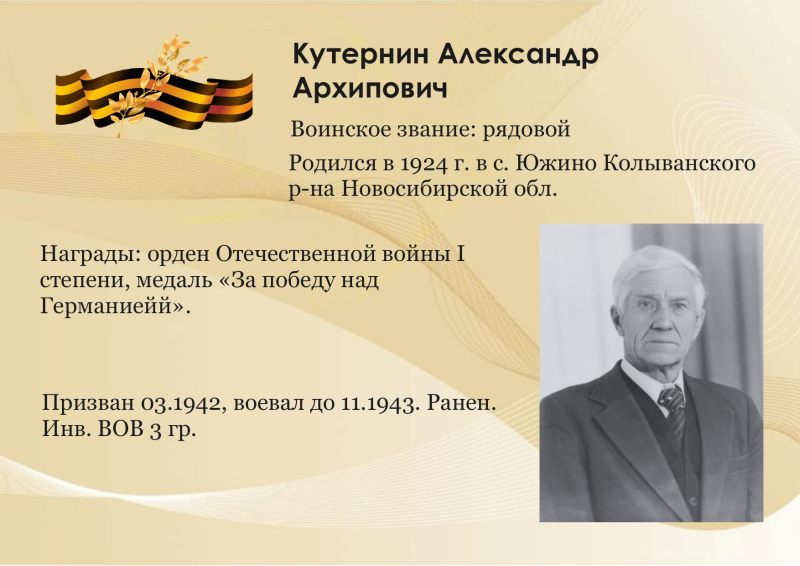 Кутернин Александр Архипович

Воинское звание: рядовой

Родился в 1924 г. в с. Южино Колыванского р-на Новосибирской обл.

Награды: орден Отечественной войны I степени, медаль «За победу над Германиейй».

Призван 03.1942, воевал до 11.1943. Ранен. Инв. ВОВ 3 гр.